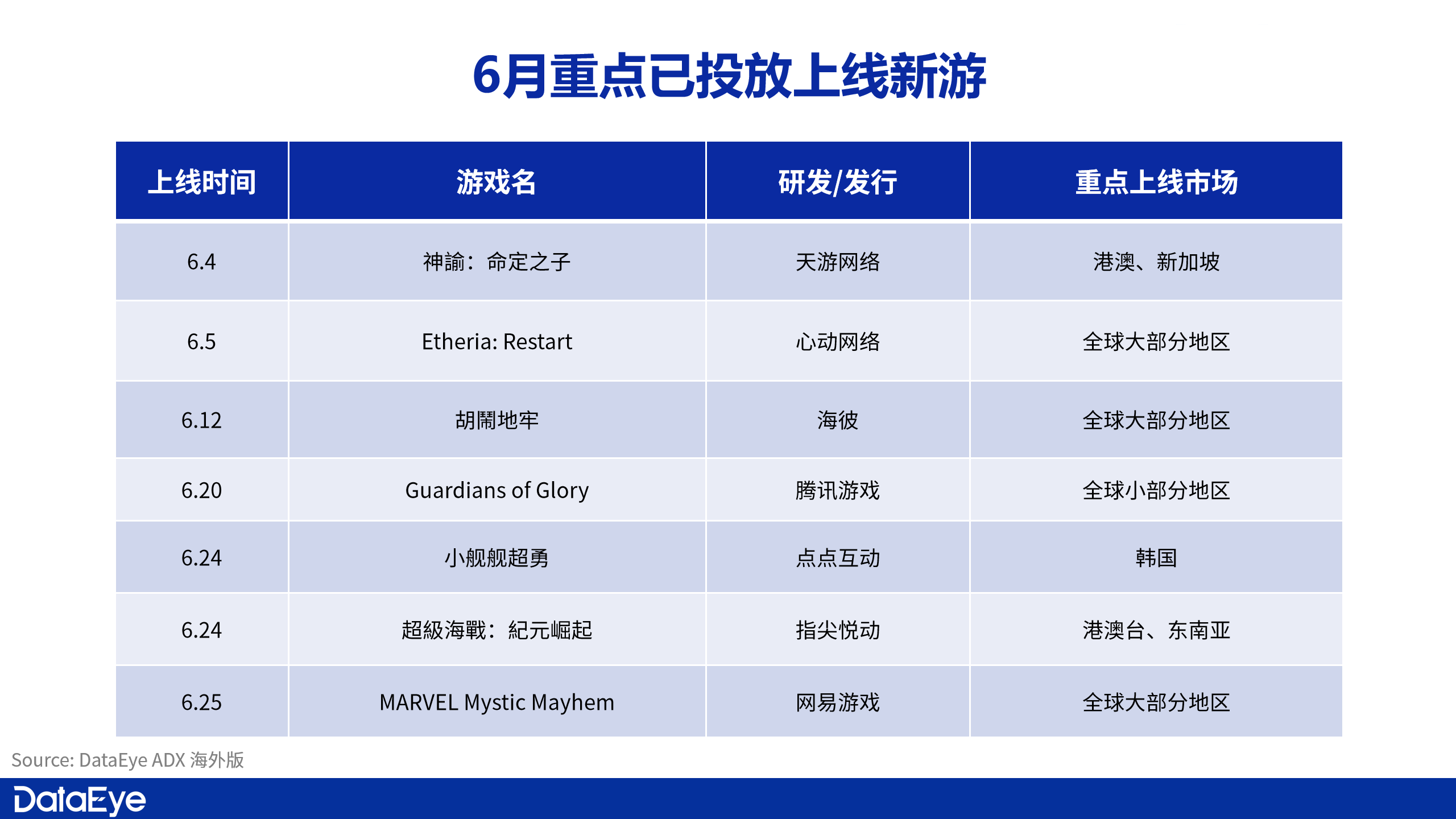 6月重点已投放上线新游

| 上线时间 | 游戏名 | 研发/发行 | 重点上线市场 |
|---|---|---|---|
| 6.4 | 神諭：命定之子 | 天游网络 | 港澳、新加坡 |
| 6.5 | Etheria: Restart | 心动网络 | 全球大部分地区 |
| 6.12 | 胡鬧地牢 | 海彼 | 全球大部分地区 |
| 6.20 | Guardians of Glory | 腾讯游戏 | 全球小部分地区 |
| 6.24 | 小舰舰超勇 | 点点互动 | 韩国 |
| 6.24 | 超級海戰：紀元崛起 | 指尖悦动 | 港澳台、东南亚 |
| 6.25 | MARVEL Mystic Mayhem | 网易游戏 | 全球大部分地区 |

Source: DataEye ADX 海外版

DataEye